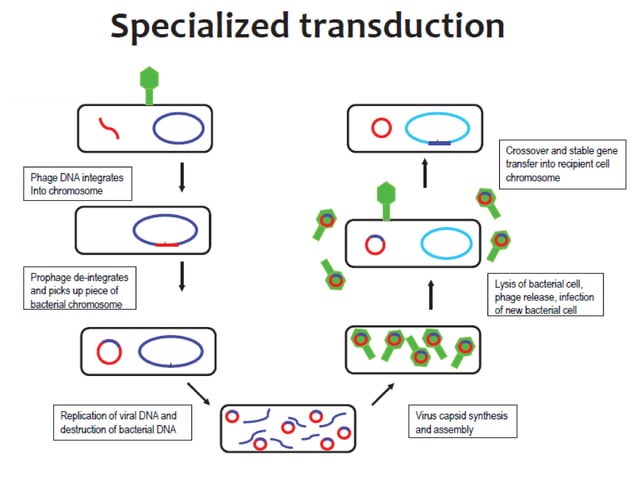 Specialized transduction

Phage DNA integrates Into chromosome

Prophage de-integrates and picks up piece of bacterial chromosome

Replication of viral DNA and destruction of bacterial DNA

Virus capsid synthesis and assembly

Lysis of bacterial cell, phage release, infection of new bacterial cell

Crossover and stable gene transfer into recipient cell chromosome